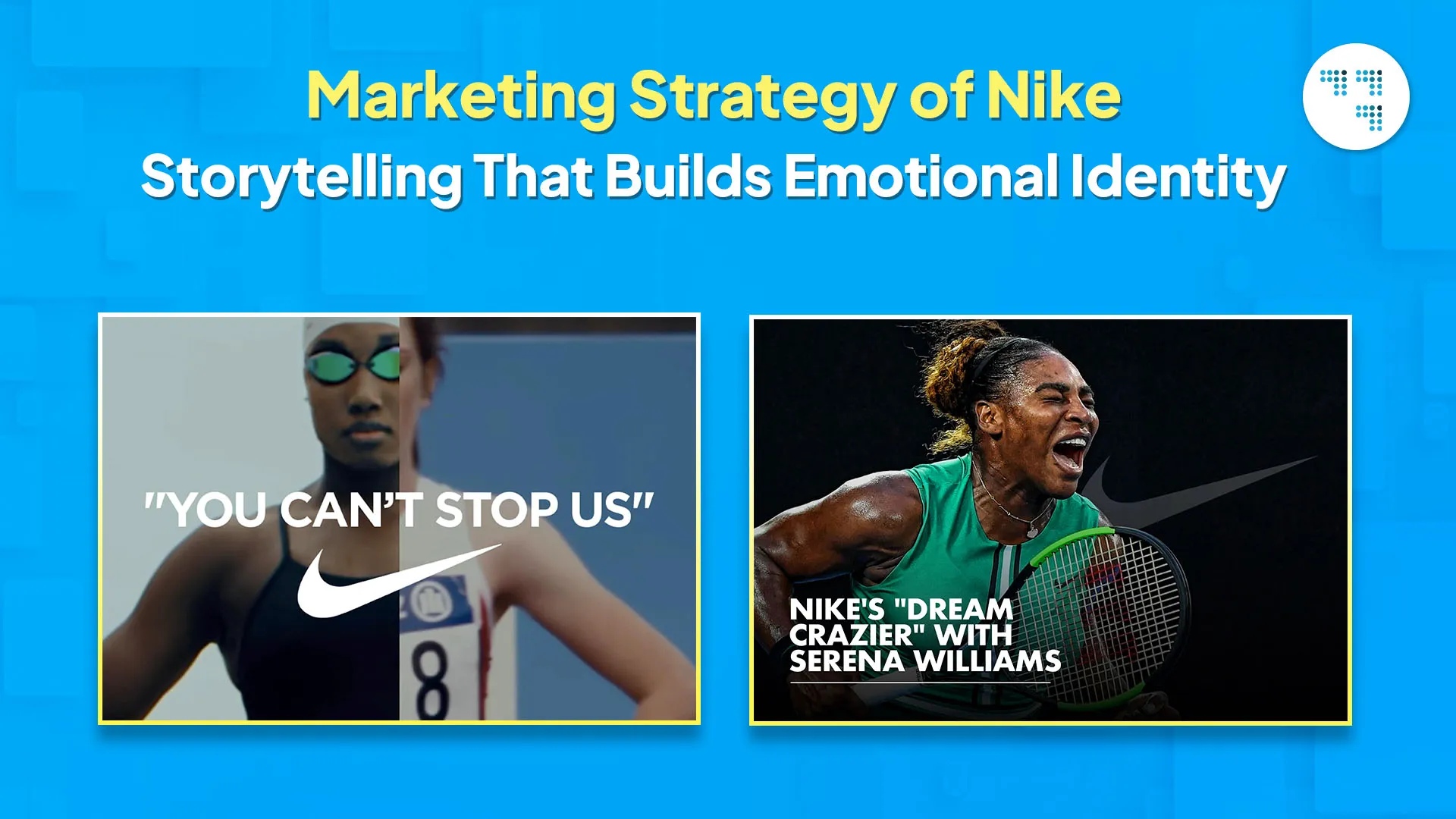 Marketing Strategy of Nike
Storytelling That Builds Emotional Identity

"YOU CAN'T STOP US"

8

NIKE'S "DREAM CRAZIER" WITH SERENA WILLIAMS